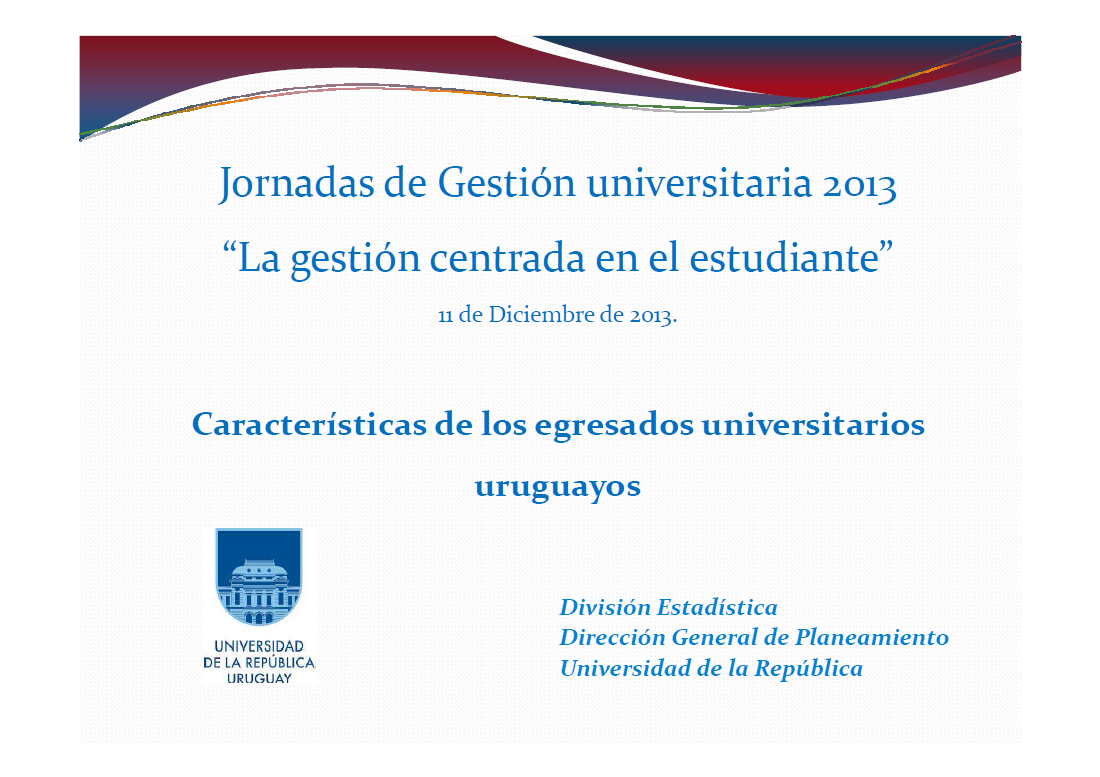 Jornadas de Gestión universitaria 2013

“La gestión centrada en el estudiante”

11 de Diciembre de 2013.

Características de los egresados universitarios uruguayos

UNIVERSIDAD DE LA REPÚBLICA URUGUAY

División Estadística
Dirección General de Planeamiento
Universidad de la República